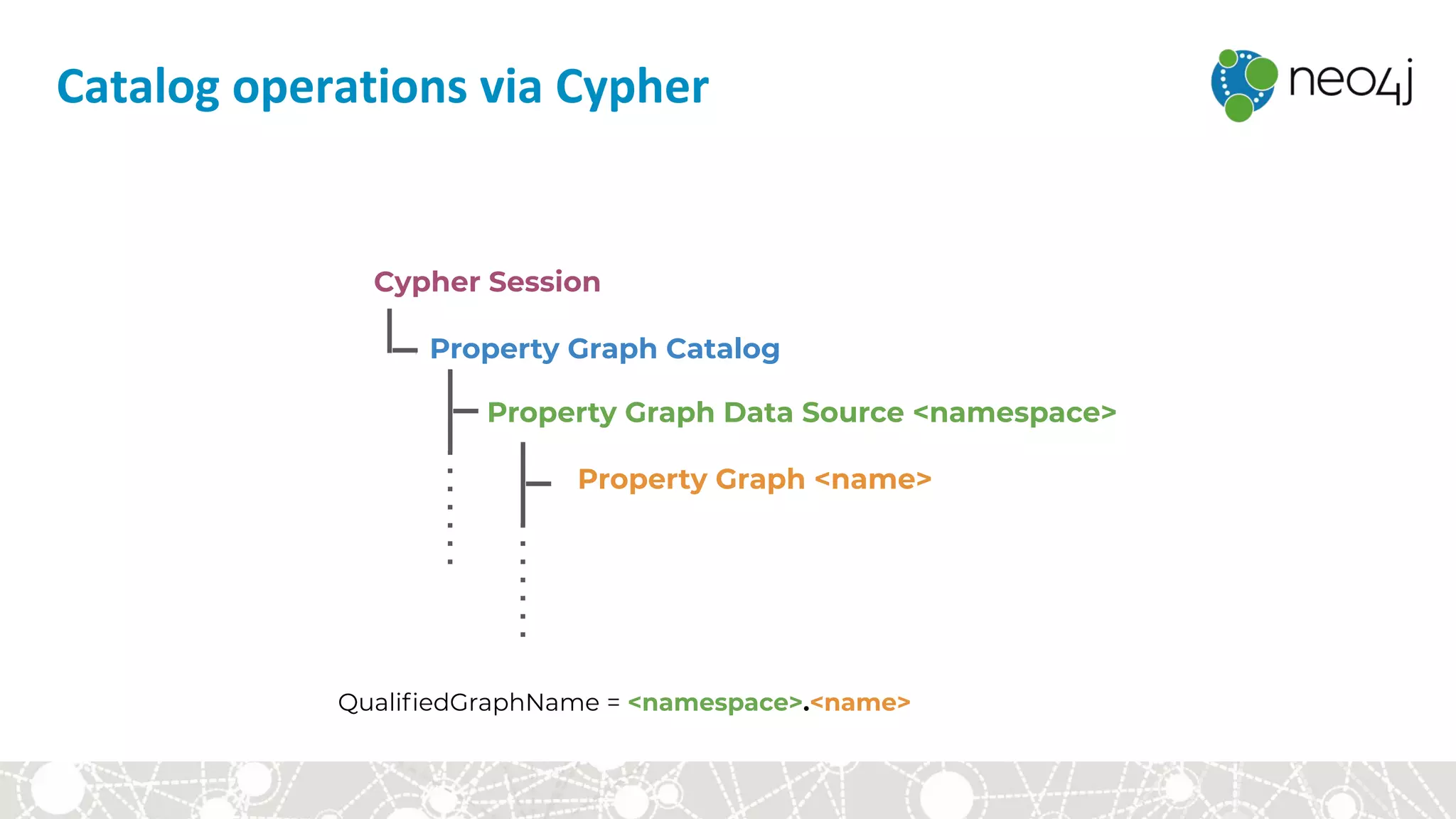 Catalog operations via Cypher

neo4j

Cypher Session

Property Graph Catalog

Property Graph Data Source <namespace>

Property Graph <name>

QualifiedGraphName = <namespace>.<name>